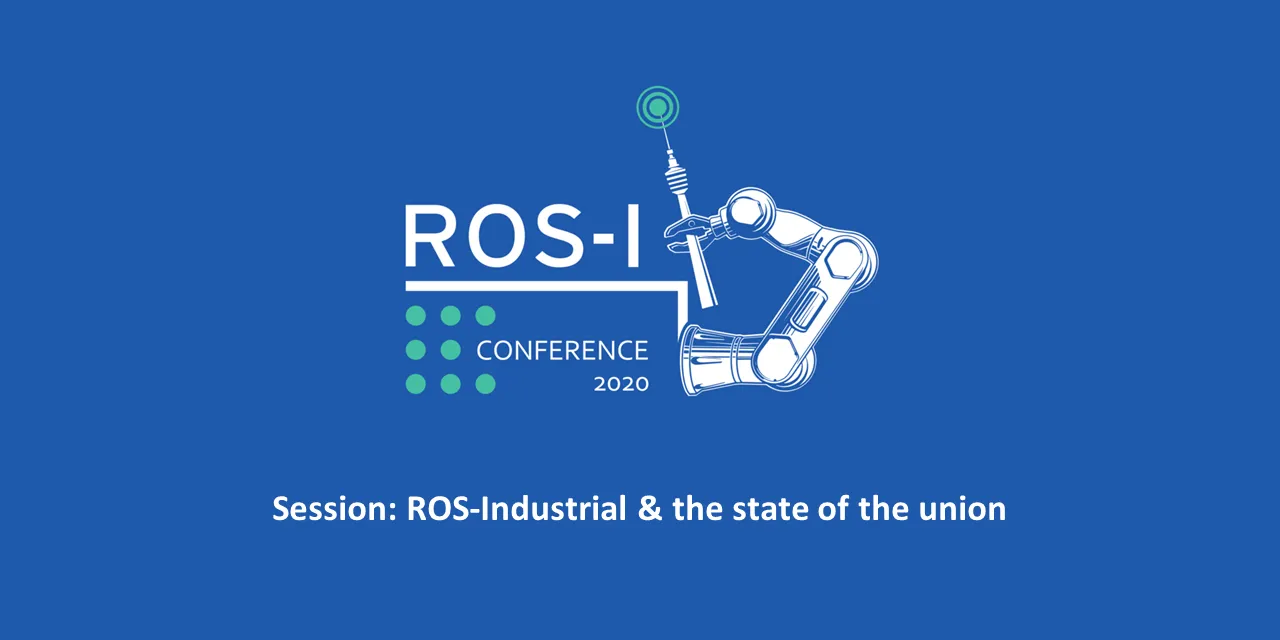 ROS-I

CONFERENCE
2020

Session: ROS-Industrial & the state of the union